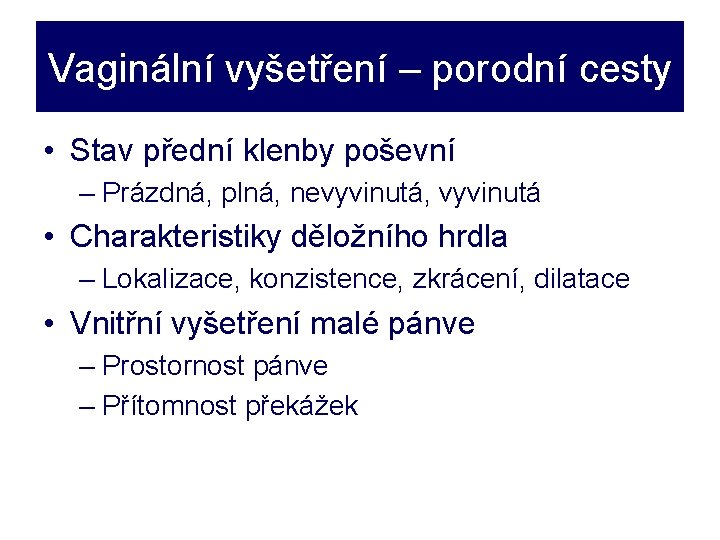 Vaginální vyšetření – porodní cesty

• Stav přední klenby poševní
– Prázdná, plná, nevyvinutá, vyvinutá
• Charakteristiky děložního hrdla
– Lokalizace, konzistence, zkrácení, dilatace
• Vnitřní vyšetření malé pánve
– Prostornost pánve
– Přítomnost překážek